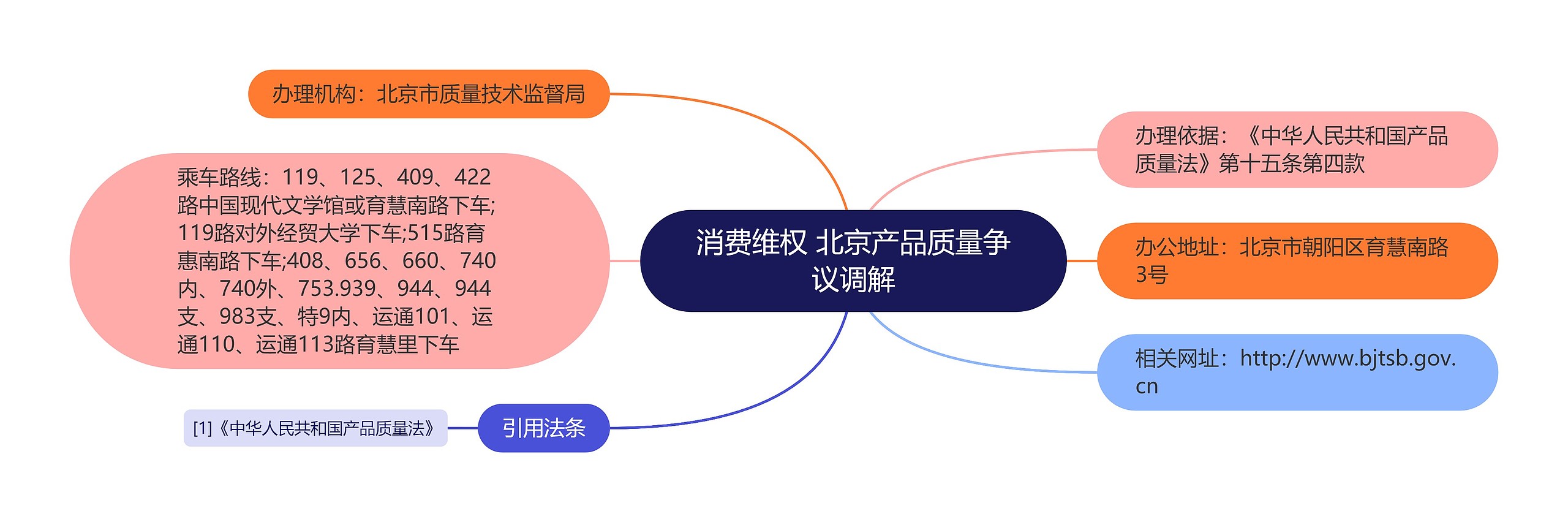 消费维权 北京产品质量争议调解

办理机构：北京市质量技术监督局

乘车路线：119、125、409、422路中国现代文学馆或育慧南路下车;119路对外经贸大学下车;515路育惠南路下车;408、656、660、740内、740外、753.939、944、944支、983支、特9内、运通101、运通110、运通113路育慧里下车

引用法条

[1]《中华人民共和国产品质量法》

办理依据：《中华人民共和国产品质量法》第十五条第四款

办公地址：北京市朝阳区育慧南路3号

相关网址：http://www.bjtsb.gov.cn